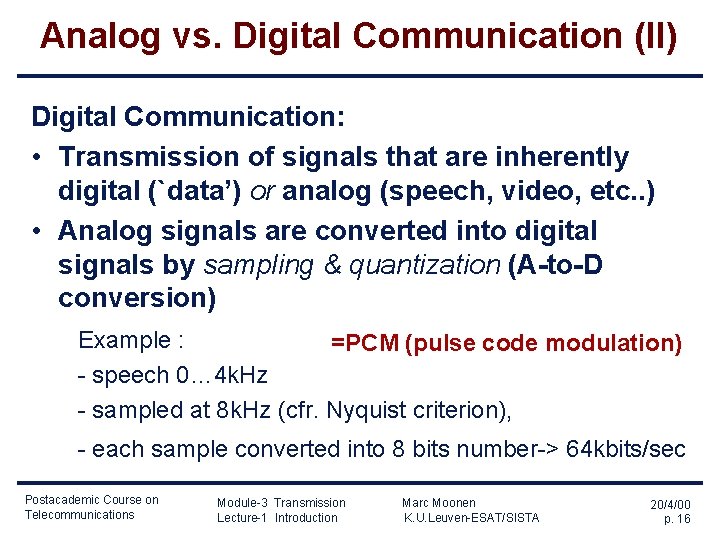 Analog vs. Digital Communication (II)

Digital Communication:

• Transmission of signals that are inherently digital (`data') or analog (speech, video, etc..)

• Analog signals are converted into digital signals by sampling & quantization (A-to-D conversion)

Example :

=PCM (pulse code modulation)

- speech 0…4kHz

- sampled at 8kHz (cfr. Nyquist criterion),

- each sample converted into 8 bits number-> 64kbits/sec

Postacademic Course on Telecommunications

Module-3 Transmission
Lecture-1 Introduction

Marc Moonen
K.U.Leuven-ESAT/SISTA

20/4/00
p. 16